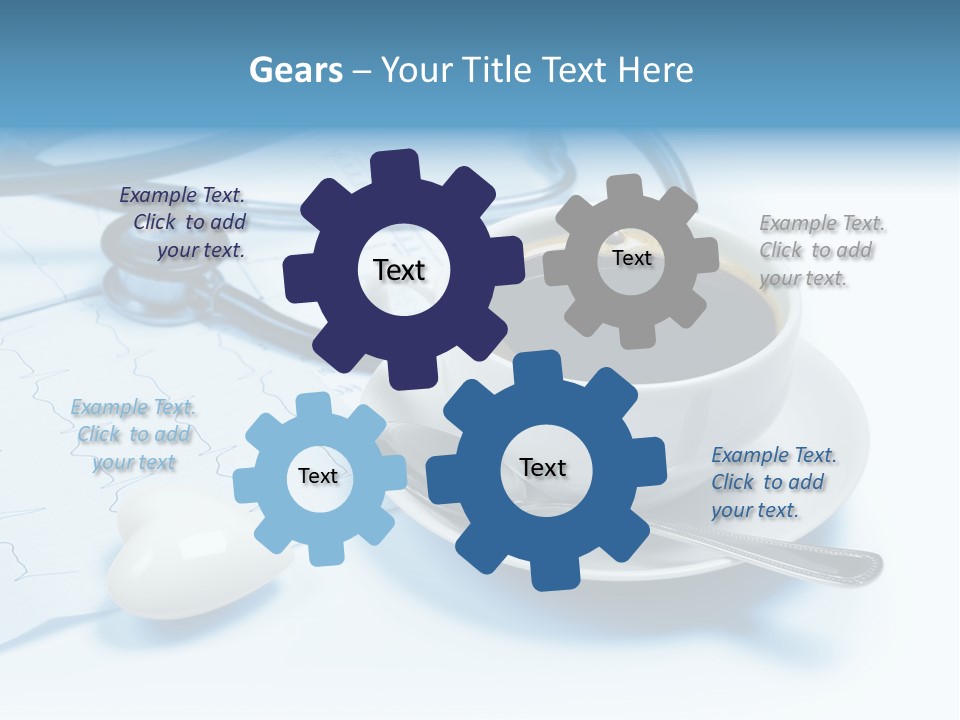 Gears – Your Title Text Here

Example Text. Click to add your text.

Text

Text

Example Text. Click to add your text.

Example Text. Click to add your text

Text

Text

Example Text. Click to add your text.